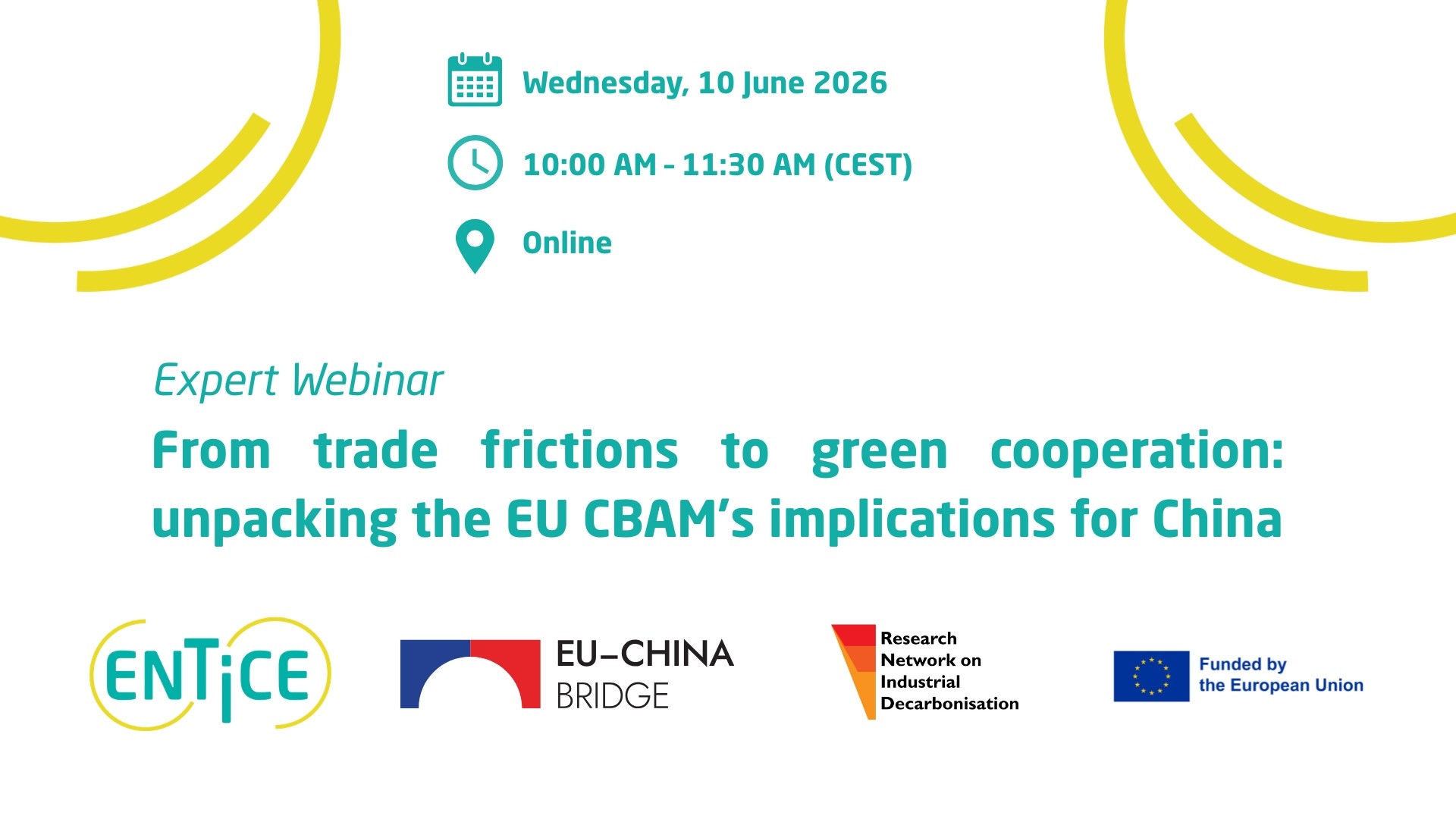 Wednesday, 10 June 2026

10:00 AM - 11:30 AM (CEST)

Online

Expert Webinar

From trade frictions to green cooperation: unpacking the EU CBAM's implications for China

ENTiCE

EU–CHINA BRIDGE

Research Network on Industrial Decarbonisation

Funded by the European Union